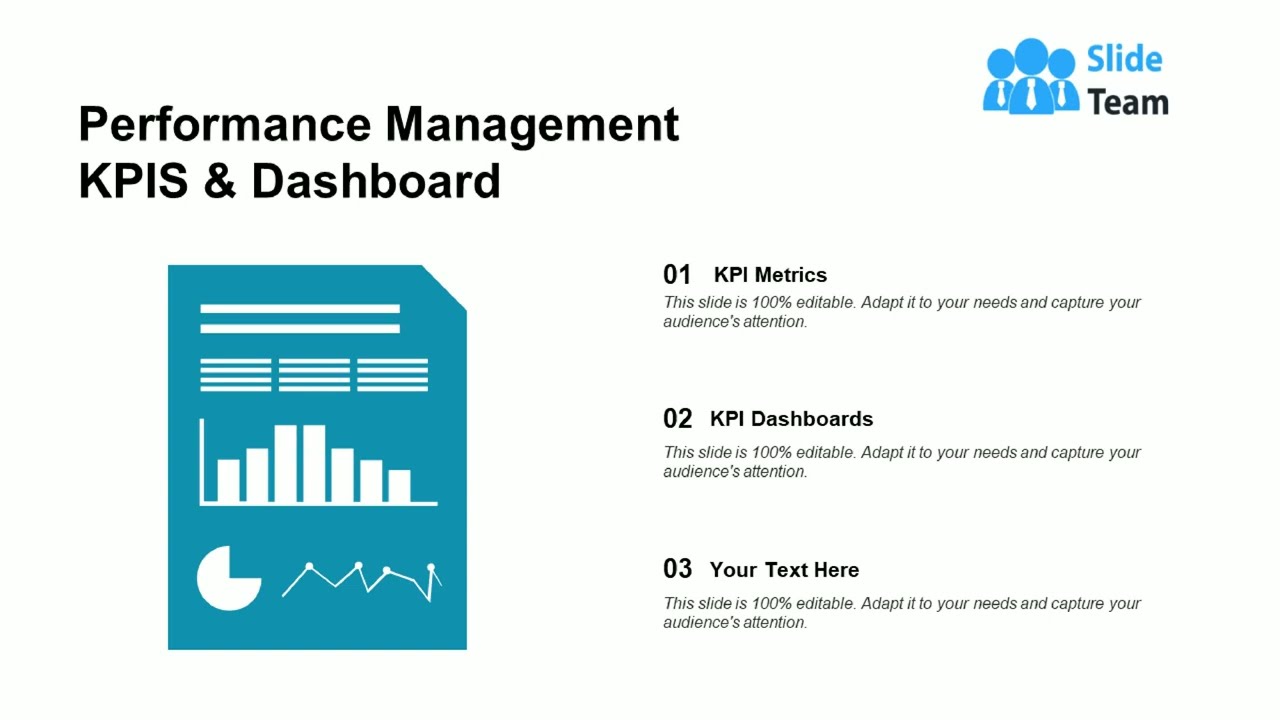 Slide Team

Performance Management KPIS & Dashboard

01 KPI Metrics
This slide is 100% editable. Adapt it to your needs and capture your audience's attention.

02 KPI Dashboards
This slide is 100% editable. Adapt it to your needs and capture your audience's attention.

03 Your Text Here
This slide is 100% editable. Adapt it to your needs and capture your audience's attention.